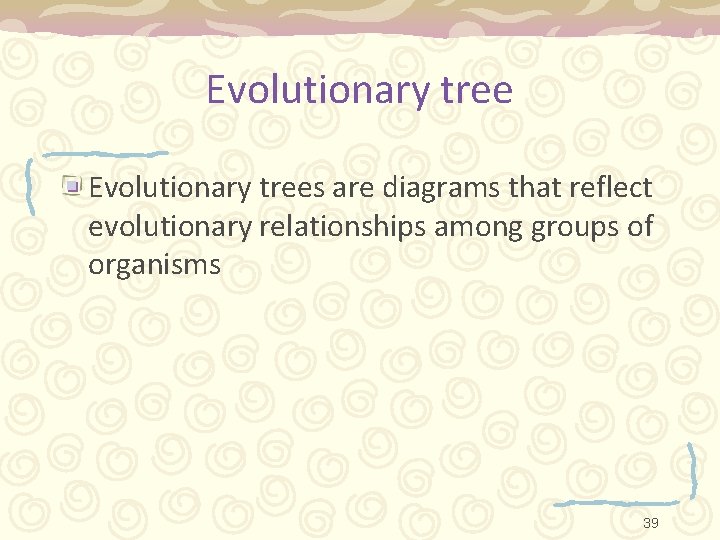 Evolutionary tree

Evolutionary trees are diagrams that reflect evolutionary relationships among groups of organisms

39